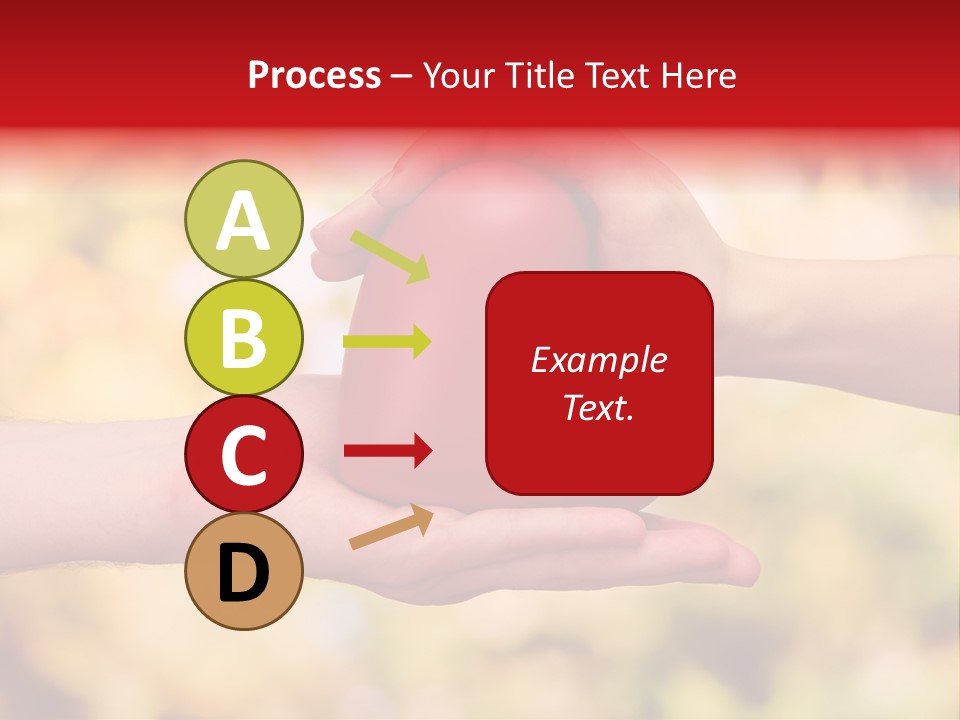 Process – Your Title Text Here

A

B

C

D

Example Text.